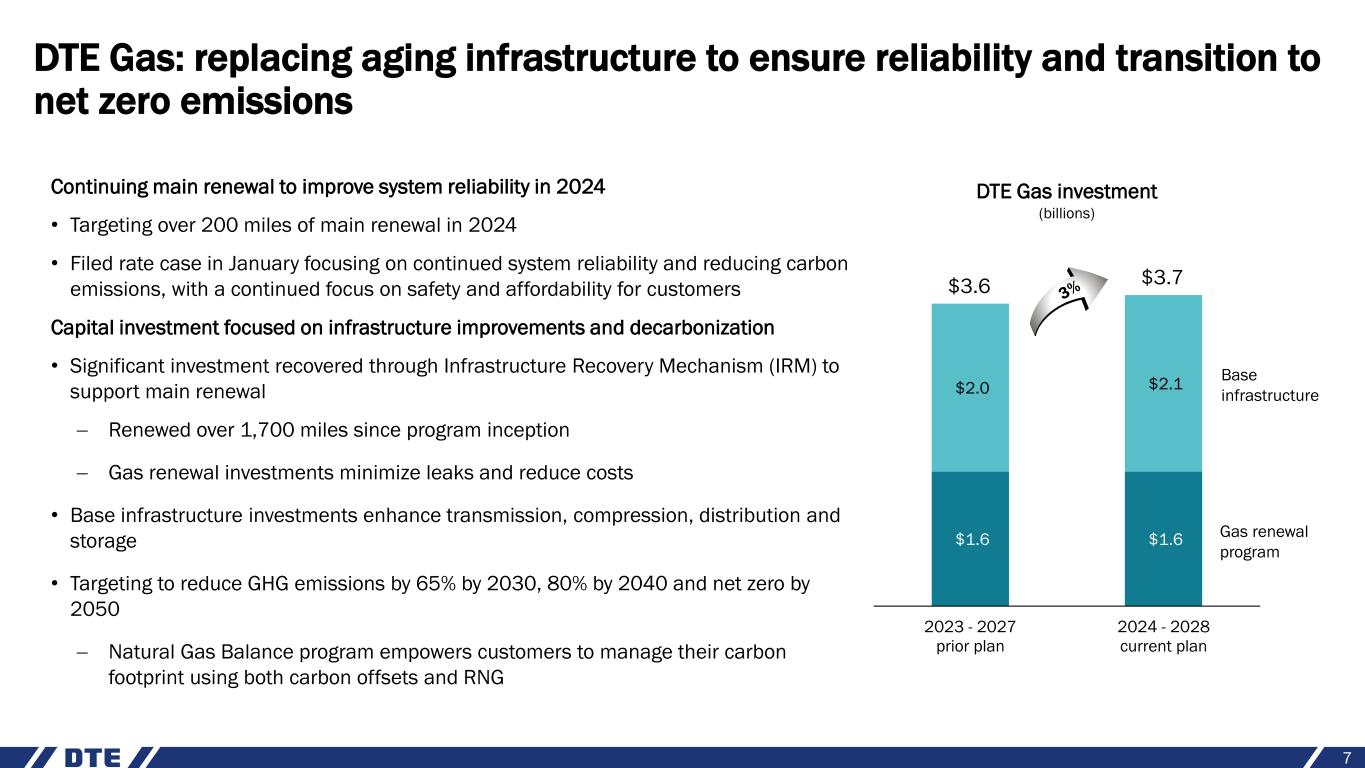 DTE Gas: replacing aging infrastructure to ensure reliability and transition to net zero emissions

Continuing main renewal to improve system reliability in 2024

• Targeting over 200 miles of main renewal in 2024

• Filed rate case in January focusing on continued system reliability and reducing carbon emissions, with a continued focus on safety and affordability for customers

Capital investment focused on infrastructure improvements and decarbonization

• Significant investment recovered through Infrastructure Recovery Mechanism (IRM) to support main renewal

– Renewed over 1,700 miles since program inception

– Gas renewal investments minimize leaks and reduce costs

• Base infrastructure investments enhance transmission, compression, distribution and storage

• Targeting to reduce GHG emissions by 65% by 2030, 80% by 2040 and net zero by 2050

– Natural Gas Balance program empowers customers to manage their carbon footprint using both carbon offsets and RNG

DTE Gas investment
(billions)

$3.6
3%
$3.7

$2.0
$2.1
Base infrastructure

$1.6
$1.6
Gas renewal program

2023 - 2027
prior plan

2024 - 2028
current plan

DTE

7